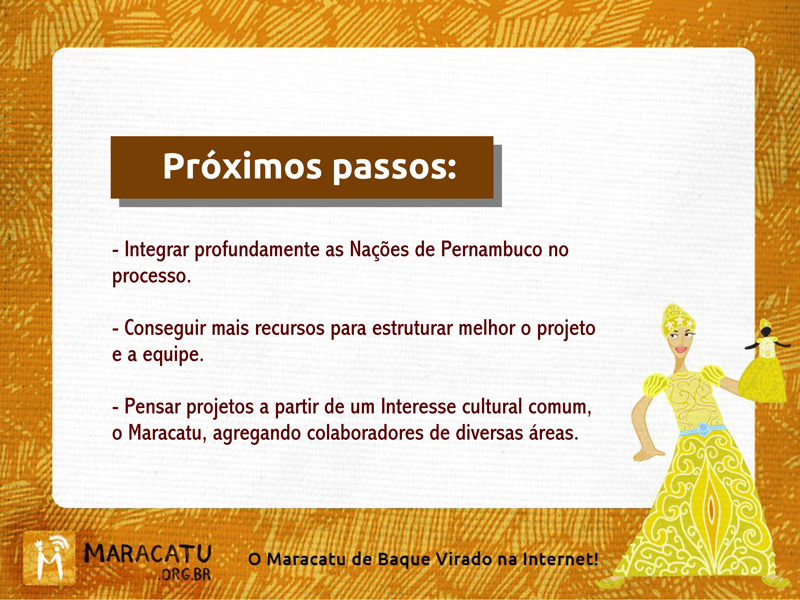 Próximos passos:

- Integrar profundamente as Nações de Pernambuco no processo.

- Conseguir mais recursos para estruturar melhor o projeto e a equipe.

- Pensar projetos a partir de um Interesse cultural comum, o Maracatu, agregando colaboradores de diversas áreas.

MARACATU .ORG.BR

O Maracatu de Baque Virado na Internet!